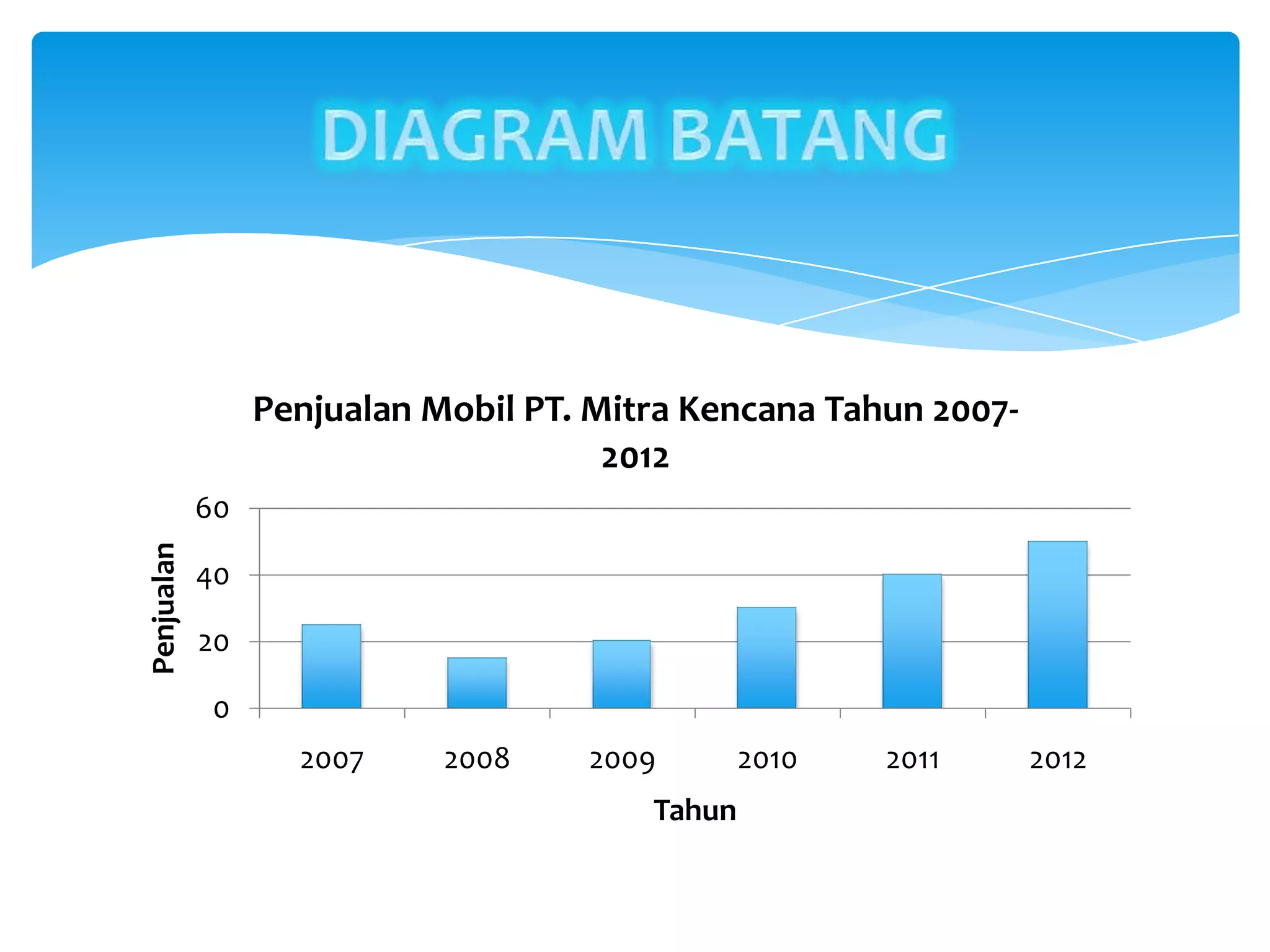 DIAGRAM BATANG

Penjualan Mobil PT. Mitra Kencana Tahun 2007-2012

Penjualan

60
40
20
0

2007
2008
2009
2010
2011
2012

Tahun